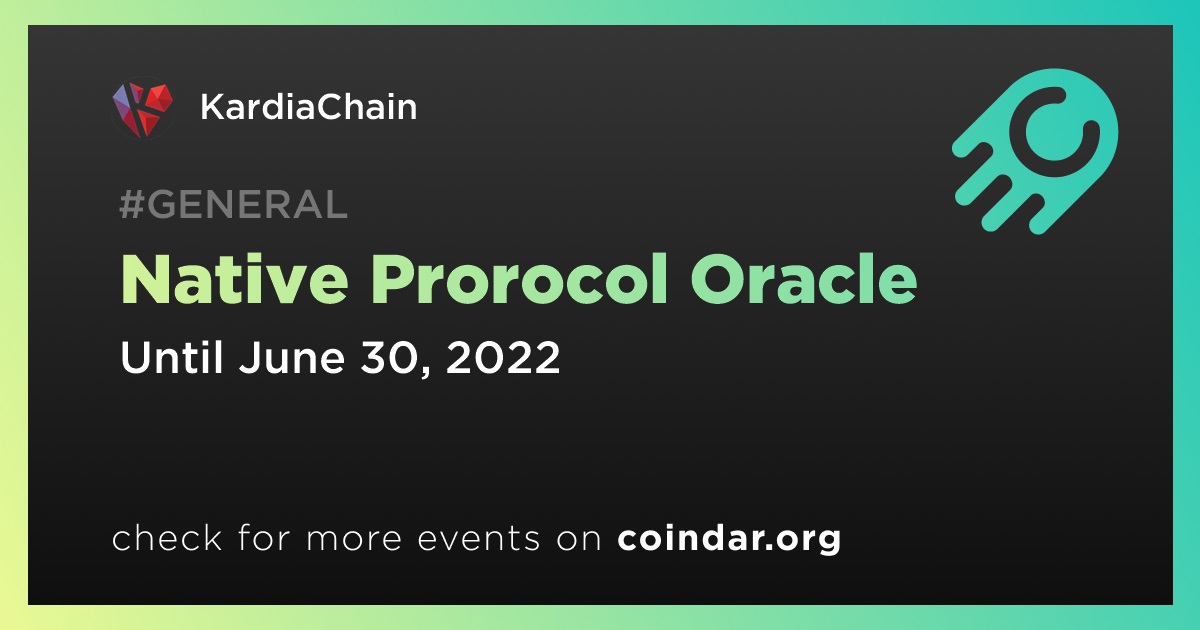 KardiaChain

#GENERAL

Native Prorocol Oracle

Until June 30, 2022

check for more events on coindar.org